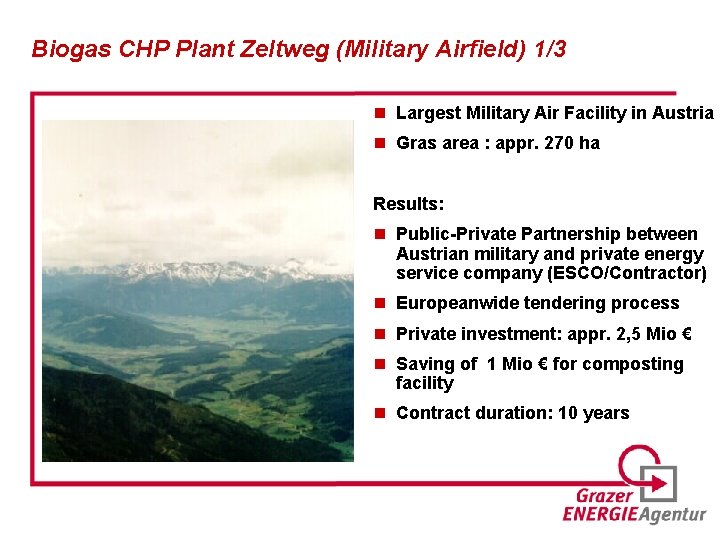 Biogas CHP Plant Zeltweg (Military Airfield) 1/3

- Largest Military Air Facility in Austria
- Gras area : appr. 270 ha

Results:

- Public-Private Partnership between Austrian military and private energy service company (ESCO/Contractor)
- Europeanwide tendering process
- Private investment: appr. 2,5 Mio €
- Saving of 1 Mio € for composting facility
- Contract duration: 10 years

Grazer ENERGIEAgentur